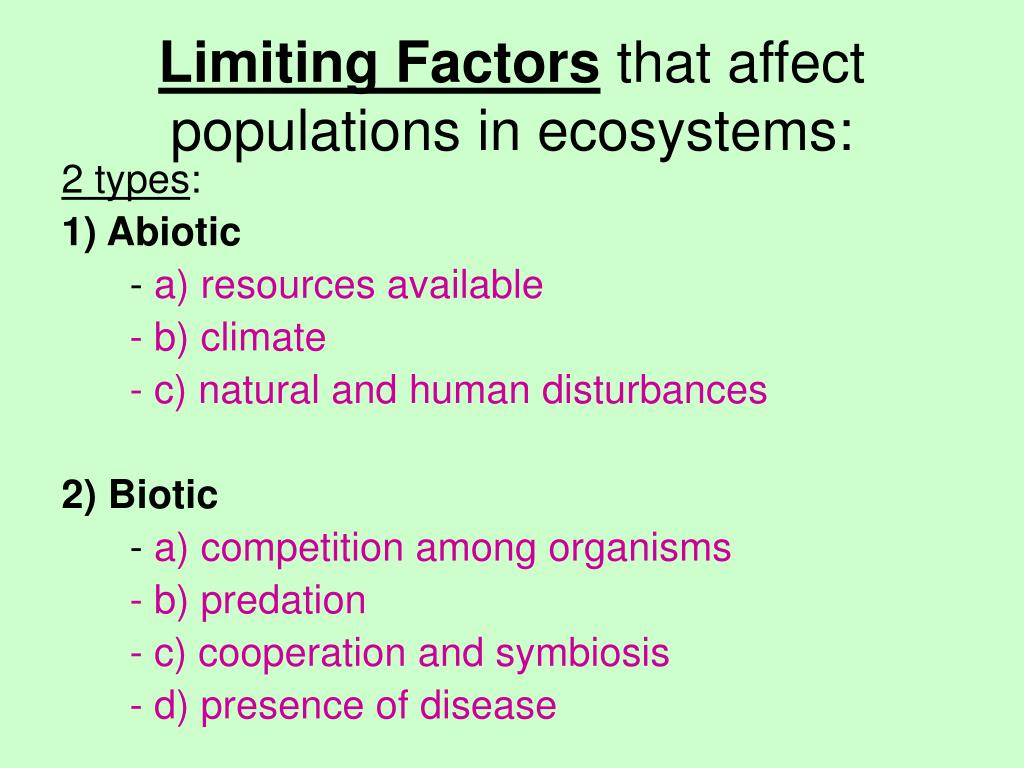 Limiting Factors that affect populations in ecosystems:

2 types:
1) Abiotic
- a) resources available
- b) climate
- c) natural and human disturbances

2) Biotic
- a) competition among organisms
- b) predation
- c) cooperation and symbiosis
- d) presence of disease